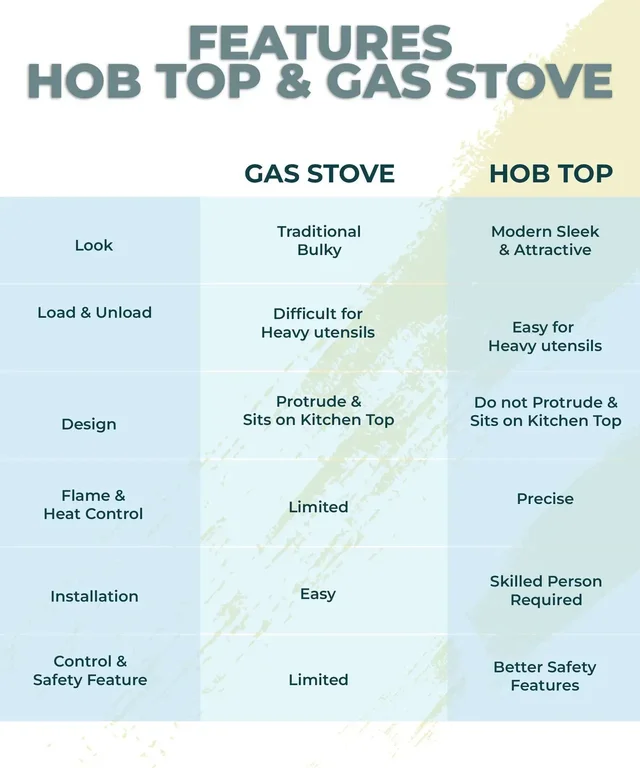 FEATURES
HOB TOP & GAS STOVE

| | GAS STOVE | HOB TOP |
|---|---|---|
| Look | Traditional Bulky | Modern Sleek & Attractive |
| Load & Unload | Difficult for Heavy utensils | Easy for Heavy utensils |
| Design | Protrude & Sits on Kitchen Top | Do not Protrude & Sits on Kitchen Top |
| Flame & Heat Control | Limited | Precise |
| Installation | Easy | Skilled Person Required |
| Control & Safety Feature | Limited | Better Safety Features |